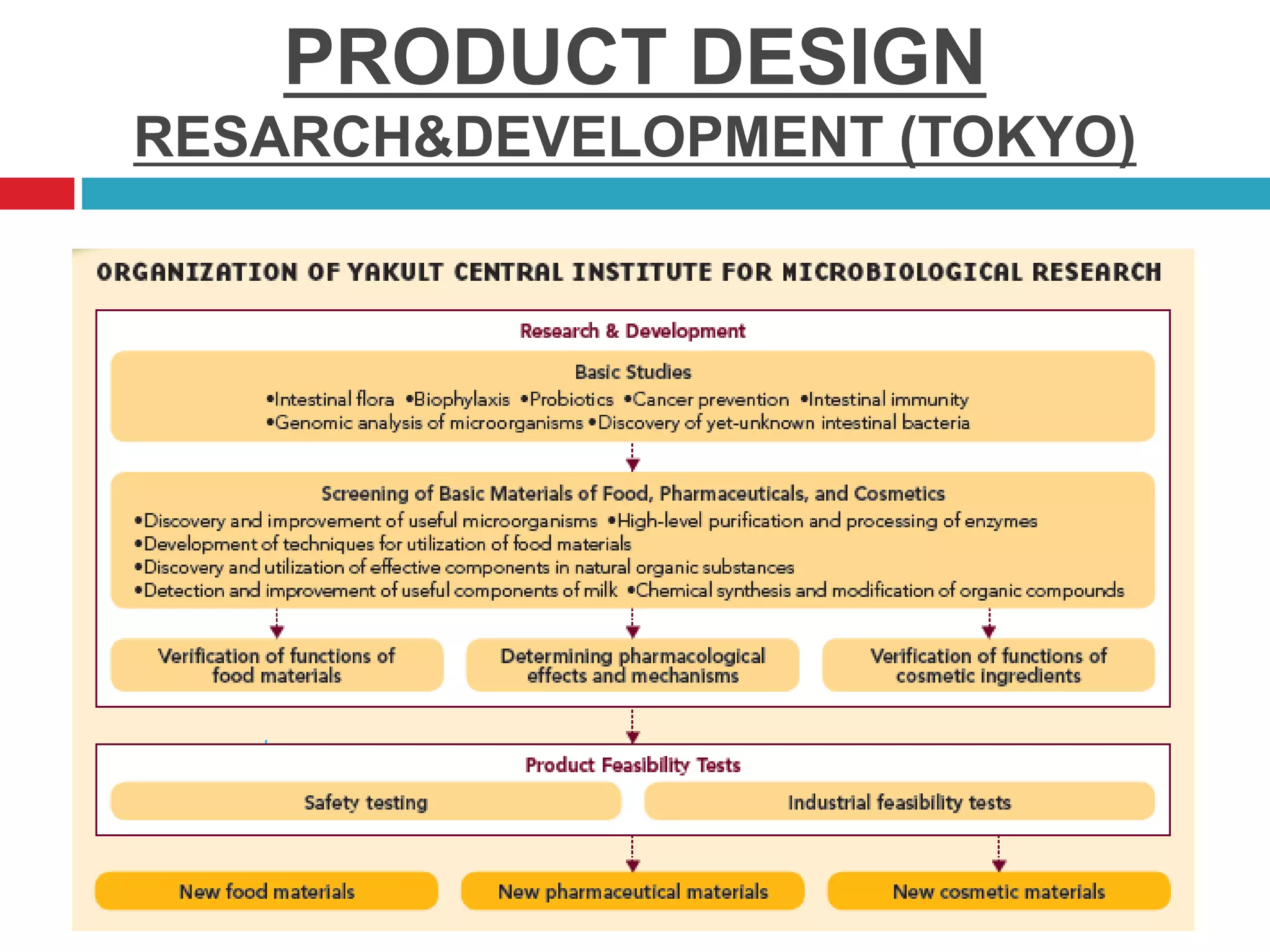 PRODUCT DESIGN
RESARCH&DEVELOPMENT (TOKYO)

ORGANIZATION OF YAKULT CENTRAL INSTITUTE FOR MICROBIOLOGICAL RESEARCH

Research & Development

Basic Studies
•Intestinal flora •Biophylaxis •Probiotics •Cancer prevention •Intestinal immunity
•Genomic analysis of microorganisms •Discovery of yet-unknown intestinal bacteria

Screening of Basic Materials of Food, Pharmaceuticals, and Cosmetics
•Discovery and improvement of useful microorganisms •High-level purification and processing of enzymes
•Development of techniques for utilization of food materials
•Discovery and utilization of effective components in natural organic substances
•Detection and improvement of useful components of milk •Chemical synthesis and modification of organic compounds

Verification of functions of food materials

Determining pharmacological effects and mechanisms

Verification of functions of cosmetic ingredients

Product Feasibility Tests

Safety testing

Industrial feasibility tests

New food materials

New pharmaceutical materials

New cosmetic materials